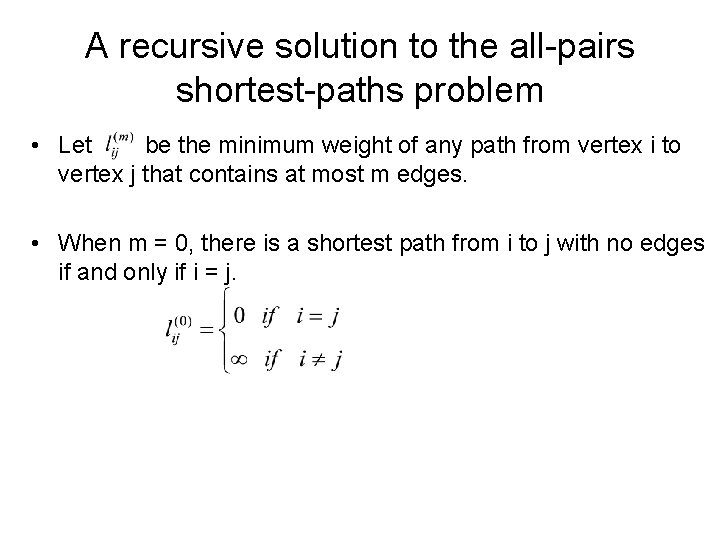 A recursive solution to the all-pairs shortest-paths problem

• Let $l_{ij}^{(m)}$ be the minimum weight of any path from vertex i to vertex j that contains at most m edges.

• When m = 0, there is a shortest path from i to j with no edges if and only if i = j.

$l_{ij}^{(0)} = \begin{cases} 0 & if \quad i = j \\ \infty & if \quad i \neq j \end{cases}$